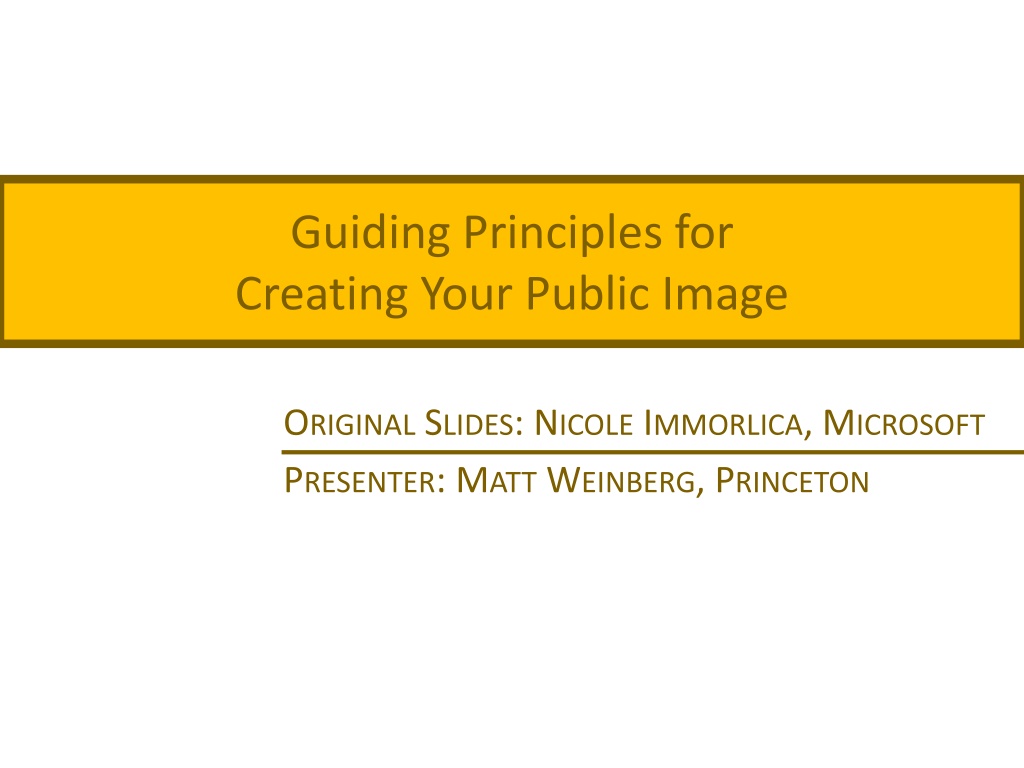 Guiding Principles for
Creating Your Public Image

ORIGINAL SLIDES: NICOLE IMMORLICA, MICROSOFT

PRESENTER: MATT WEINBERG, PRINCETON